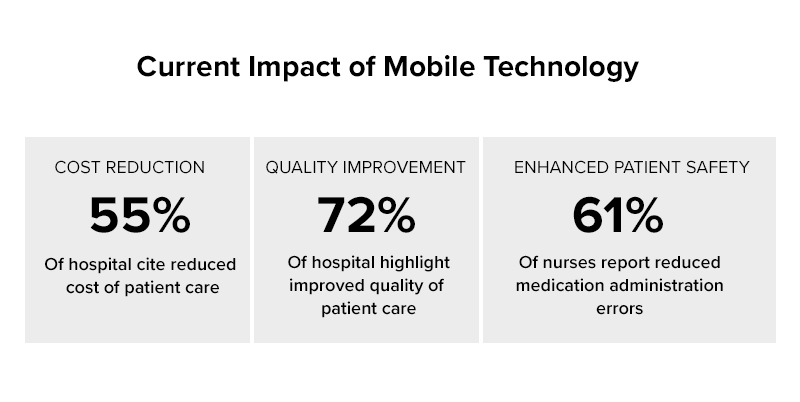 Current Impact of Mobile Technology

COST REDUCTION

55%

Of hospital cite reduced cost of patient care

QUALITY IMPROVEMENT

72%

Of hospital highlight improved quality of patient care

ENHANCED PATIENT SAFETY

61%

Of nurses report reduced medication administration errors